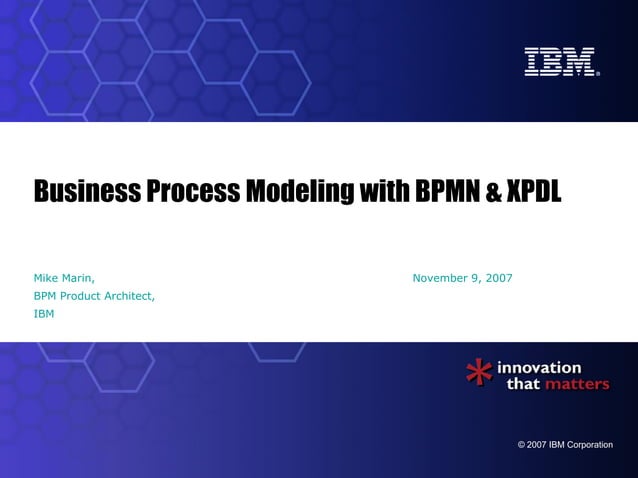 IBM

Business Process Modeling with BPMN & XPDL

Mike Marin,
BPM Product Architect,
IBM

November 9, 2007

innovation that matters

© 2007 IBM Corporation